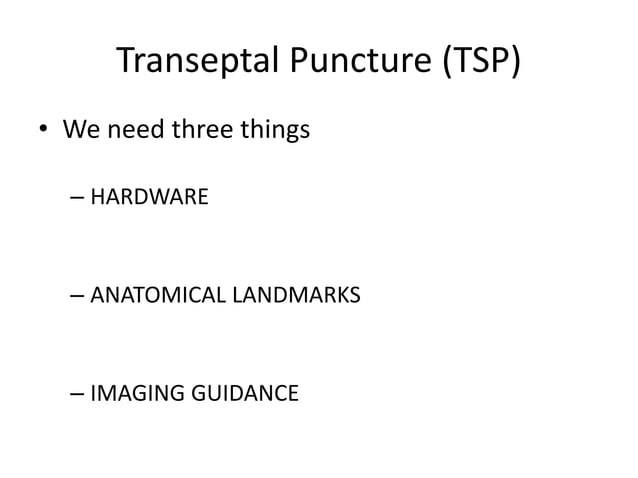 Transeptal Puncture (TSP)

• We need three things

– HARDWARE

– ANATOMICAL LANDMARKS

– IMAGING GUIDANCE